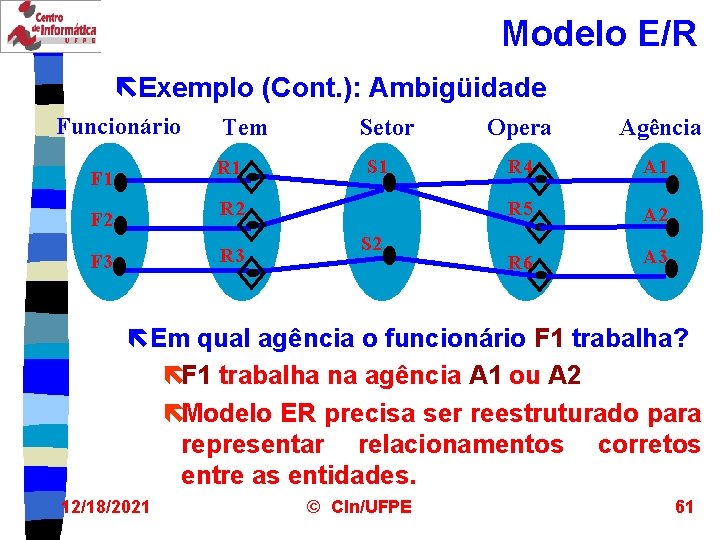 Centro de Informática UFPE

Modelo E/R

Exemplo (Cont.): Ambigüidade

Funcionário Tem Setor Opera Agência

F1 F2 F3 R1 R2 R3 S1 S2 R4 R5 R6 A1 A2 A3

Em qual agência o funcionário F1 trabalha?

F1 trabalha na agência A1 ou A2

Modelo ER precisa ser reestruturado para representar relacionamentos corretos entre as entidades.

12/18/2021 © CIn/UFPE 61